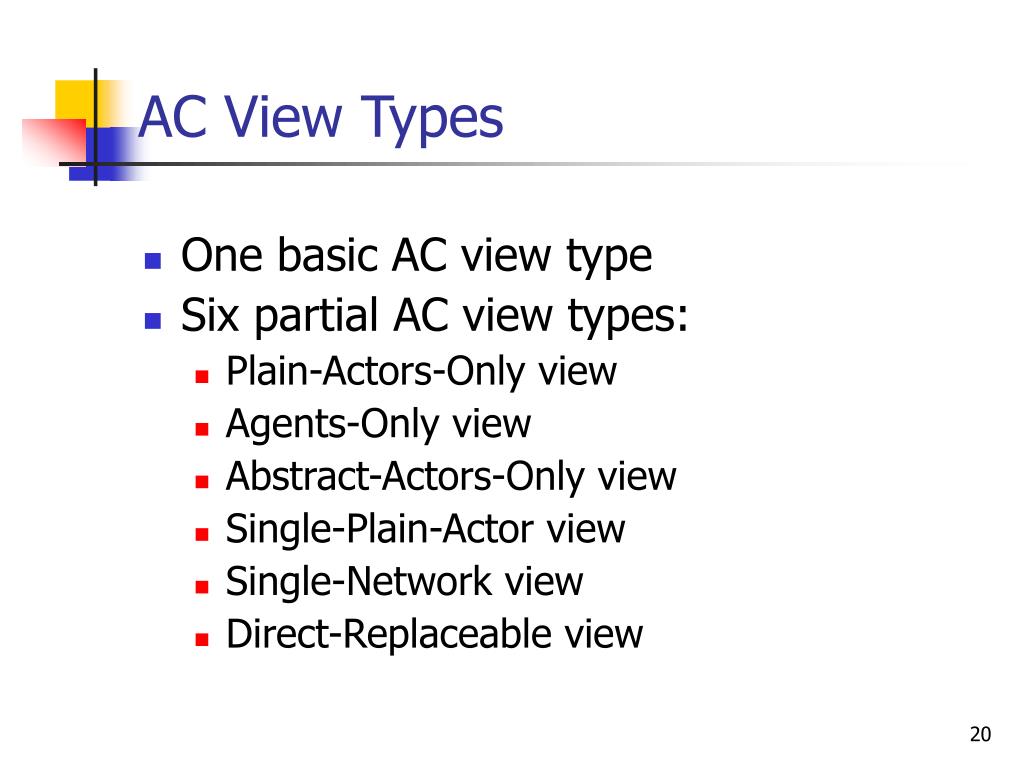 AC View Types

- One basic AC view type
- Six partial AC view types:
  - Plain-Actors-Only view
  - Agents-Only view
  - Abstract-Actors-Only view
  - Single-Plain-Actor view
  - Single-Network view
  - Direct-Replaceable view

20